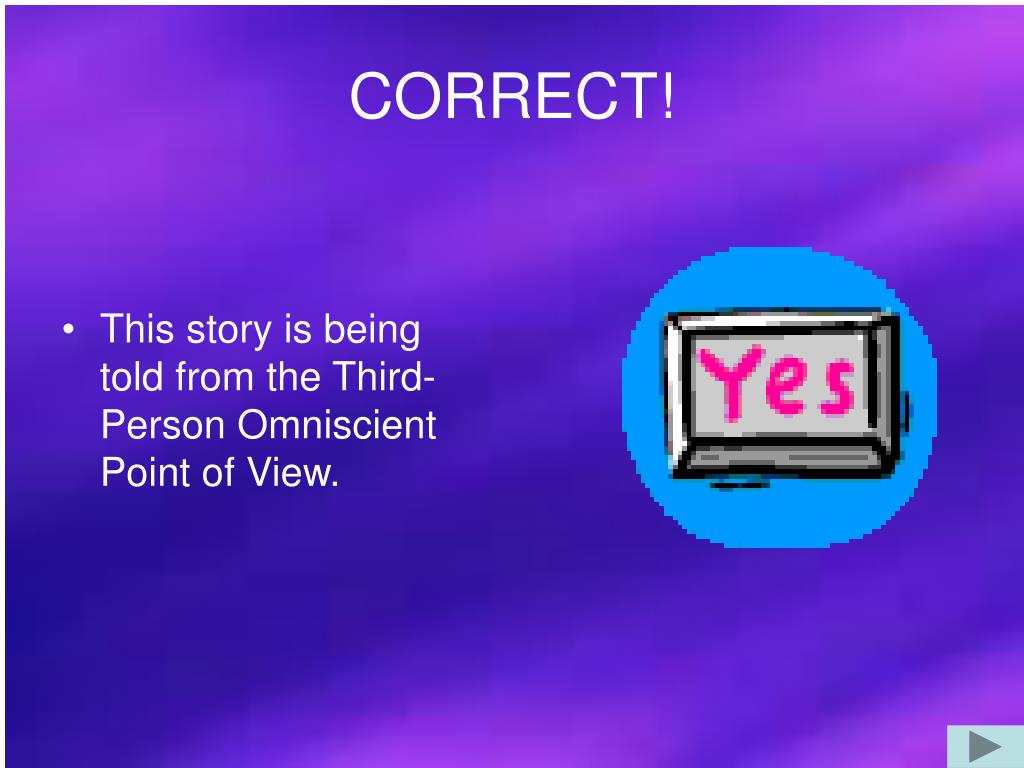 CORRECT!

• This story is being told from the Third-Person Omniscient Point of View.

Yes